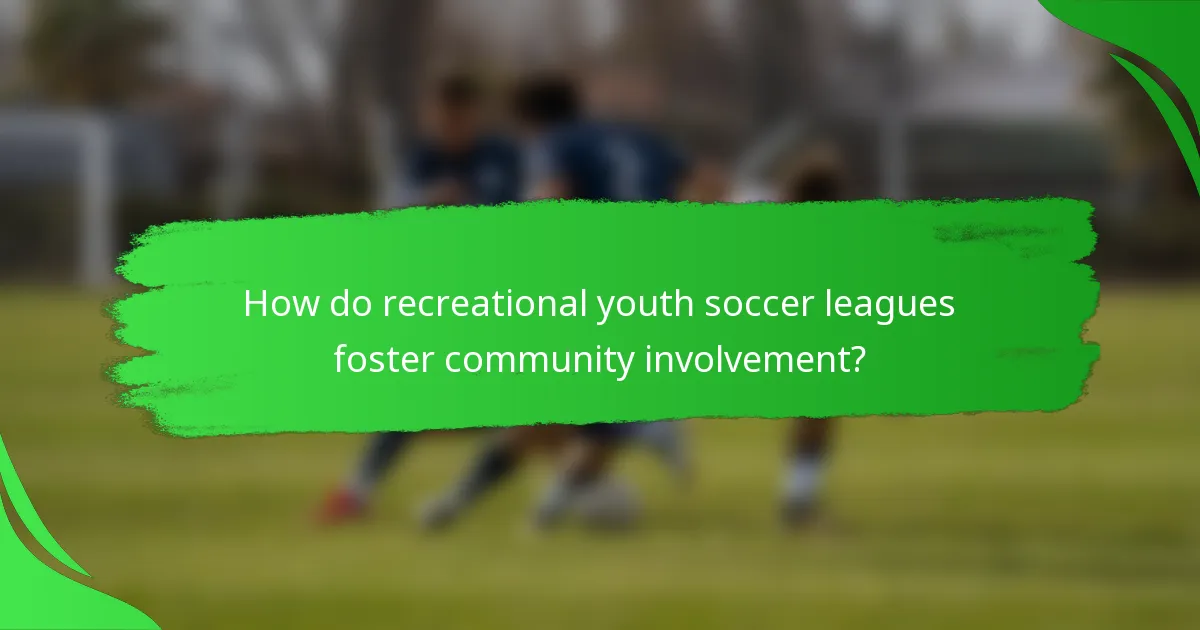 How do recreational youth soccer leagues foster community involvement?